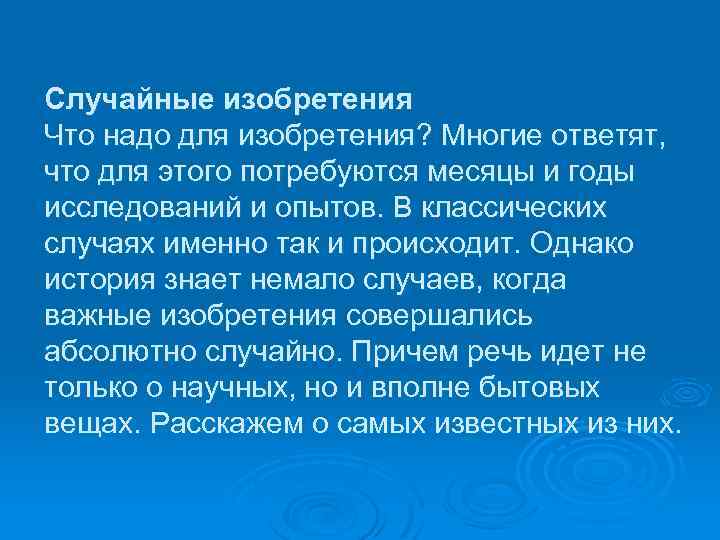 Случайные изобретения
Что надо для изобретения? Многие ответят, что для этого потребуются месяцы и годы исследований и опытов. В классических случаях именно так и происходит. Однако история знает немало случаев, когда важные изобретения совершались абсолютно случайно. Причем речь идет не только о научных, но и вполне бытовых вещах. Расскажем о самых известных из них.